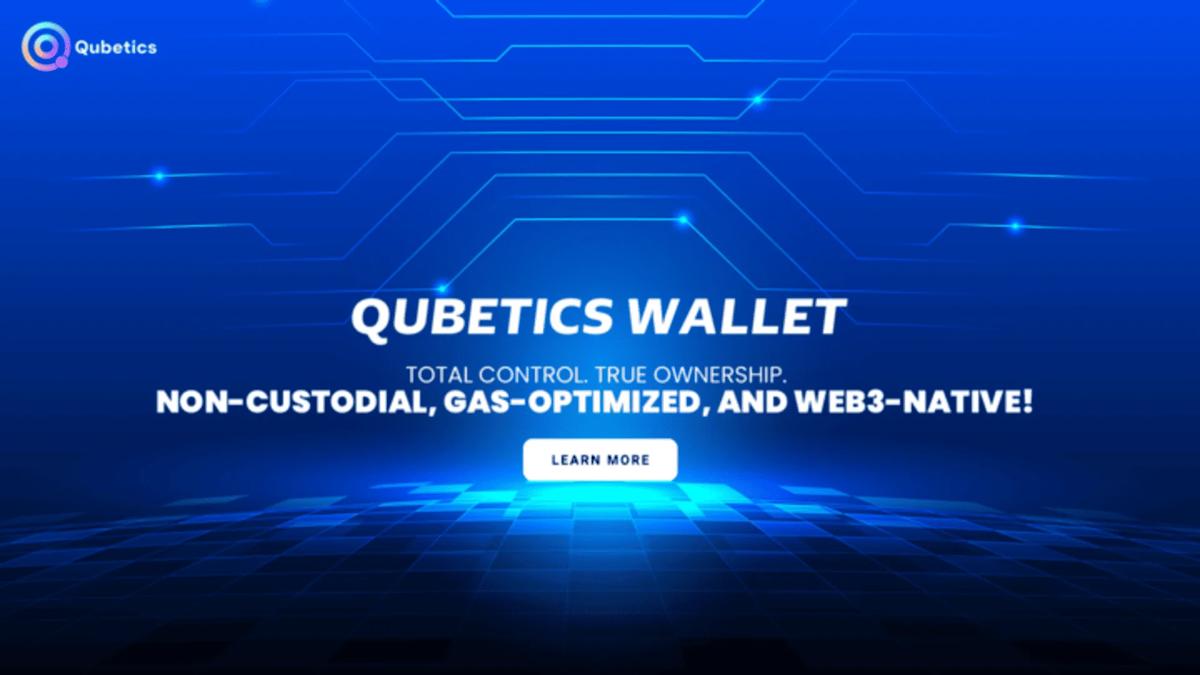 Qubetics

QUBETICS WALLET

TOTAL CONTROL. TRUE OWNERSHIP.
NON-CUSTODIAL, GAS-OPTIMIZED, AND WEB3-NATIVE!

LEARN MORE